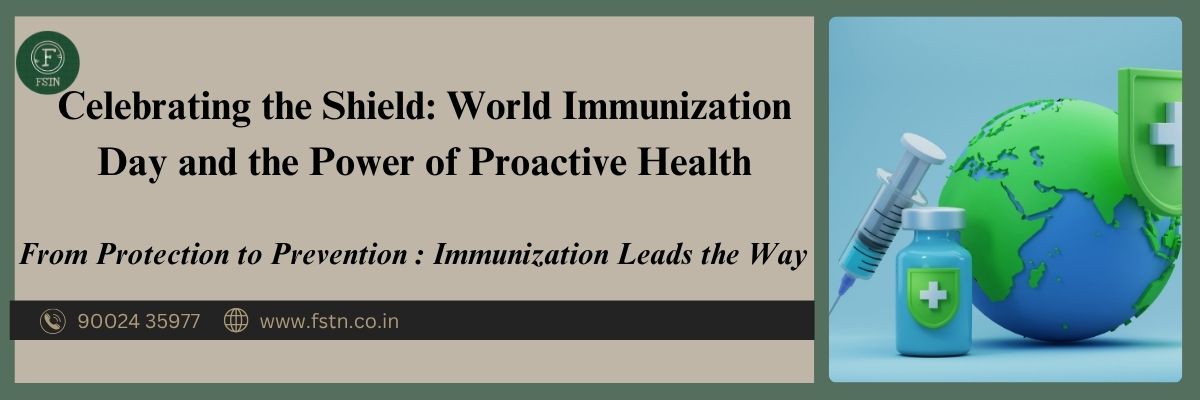 F
FSTN

Celebrating the Shield: World Immunization Day and the Power of Proactive Health

From Protection to Prevention : Immunization Leads the Way

90024 35977 www.fstn.co.in